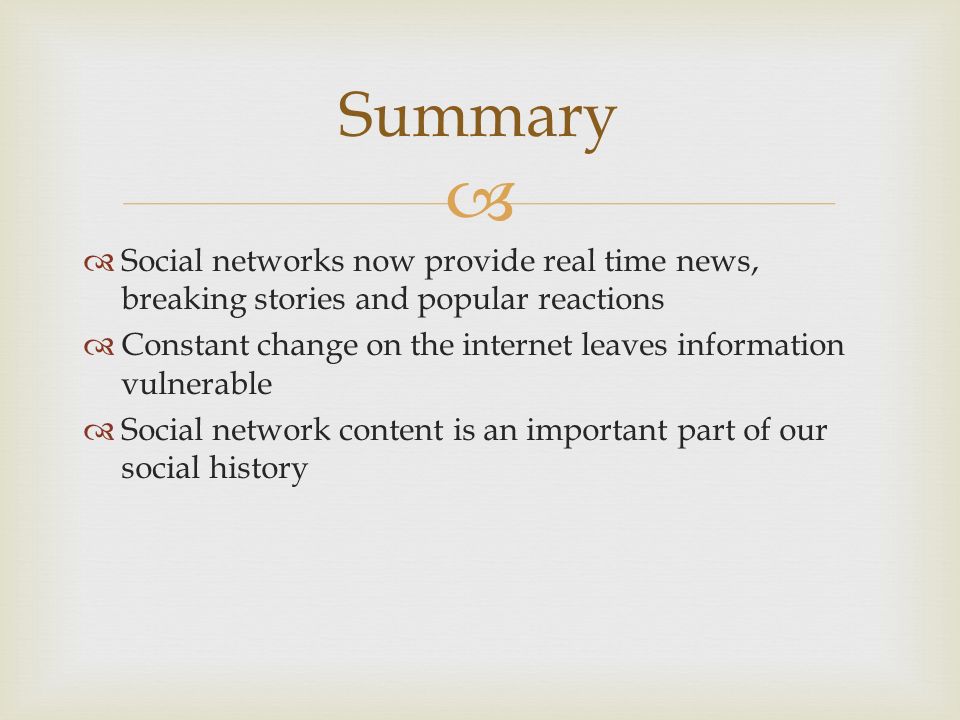 Summary

Social networks now provide real time news, breaking stories and popular reactions

Constant change on the internet leaves information vulnerable

Social network content is an important part of our social history